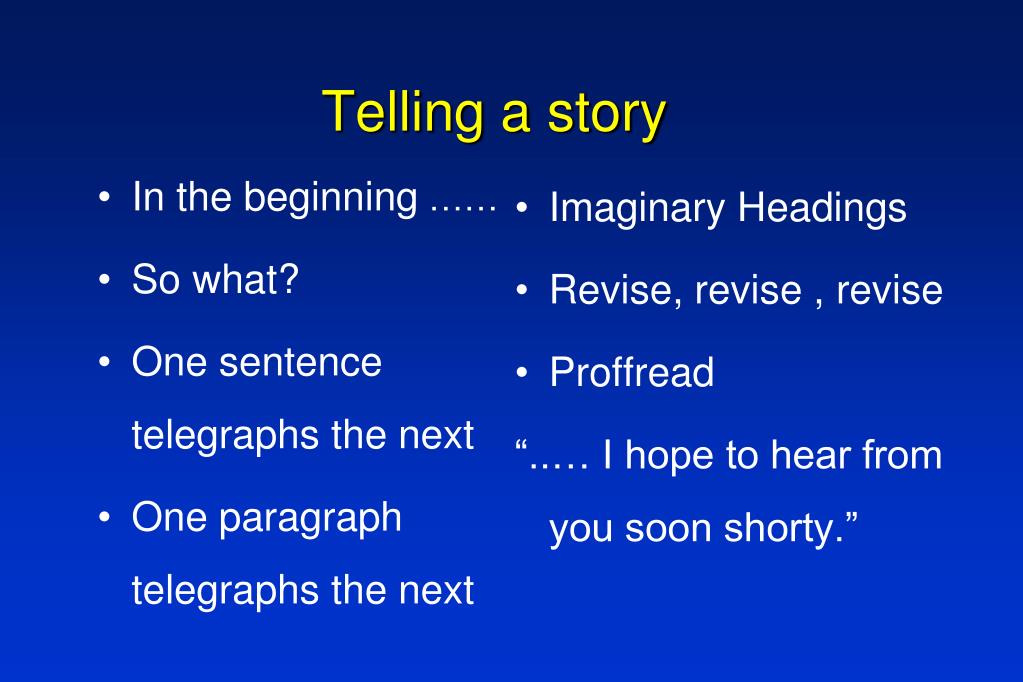 Telling a story

• In the beginning ……
• So what?
• One sentence telegraphs the next
• One paragraph telegraphs the next

• Imaginary Headings
• Revise, revise , revise
• Proffread
“..… I hope to hear from you soon shorty.”